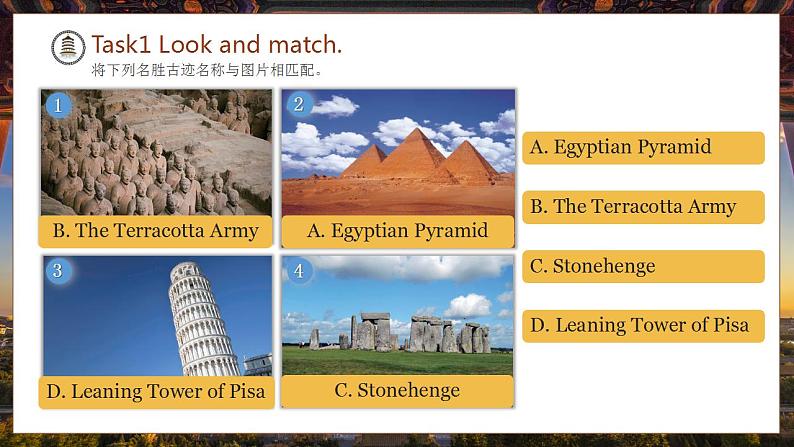 Task1 Look and match.
将下列名胜古迹名称与图片相匹配。

1
B. The Terracotta Army

2
A. Egyptian Pyramid

3
D. Leaning Tower of Pisa

4
C. Stonehenge

A. Egyptian Pyramid

B. The Terracotta Army

C. Stonehenge

D. Leaning Tower of Pisa